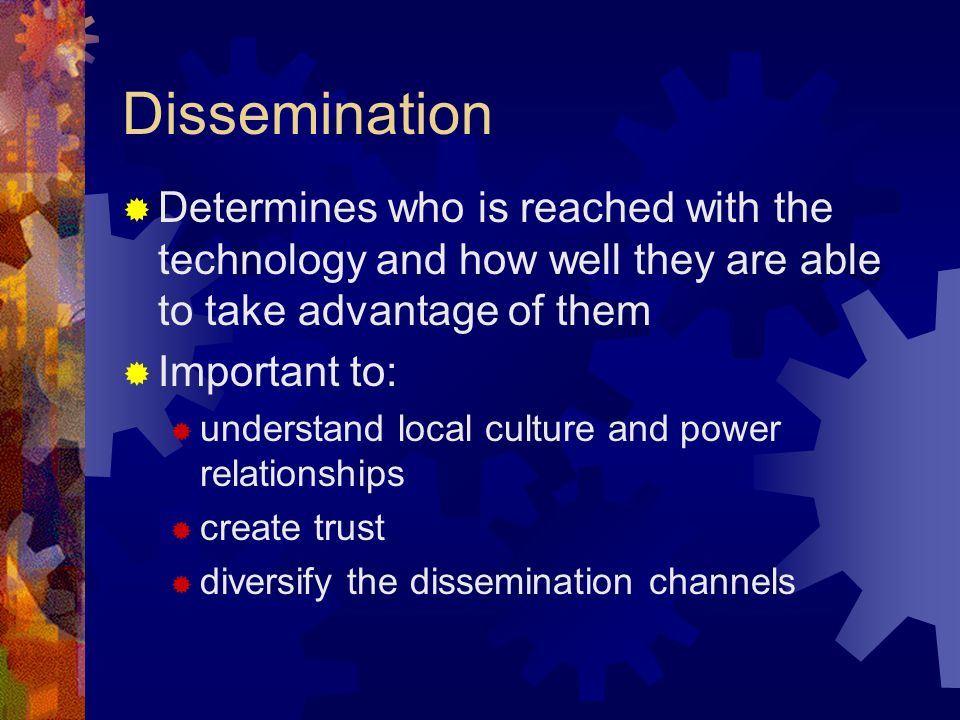 Dissemination

Determines who is reached with the technology and how well they are able to take advantage of them

Important to:

understand local culture and power relationships

create trust

diversify the dissemination channels